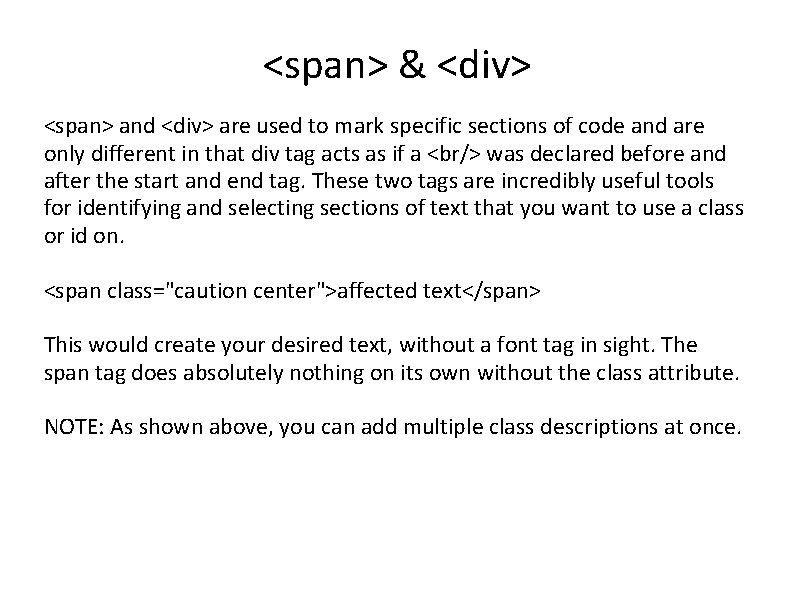 <span> & <div>

<span> and <div> are used to mark specific sections of code and are only different in that div tag acts as if a <br/> was declared before and after the start and end tag. These two tags are incredibly useful tools for identifying and selecting sections of text that you want to use a class or id on.

<span class="caution center">affected text</span>

This would create your desired text, without a font tag in sight. The span tag does absolutely nothing on its own without the class attribute.

NOTE: As shown above, you can add multiple class descriptions at once.